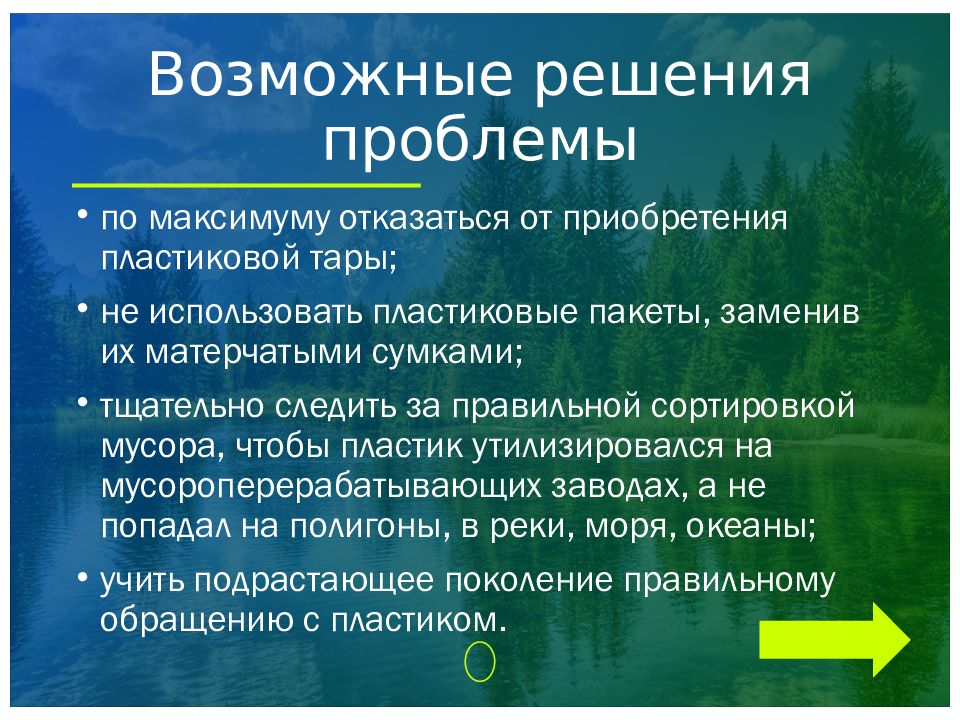 Возможные решения проблемы

• по максимуму отказаться от приобретения пластиковой тары;

• не использовать пластиковые пакеты, заменив их матерчатыми сумками;

• тщательно следить за правильной сортировкой мусора, чтобы пластик утилизировался на мусороперерабатывающих заводах, а не попадал на полигоны, в реки, моря, океаны;

• учить подрастающее поколение правильному обращению с пластиком.